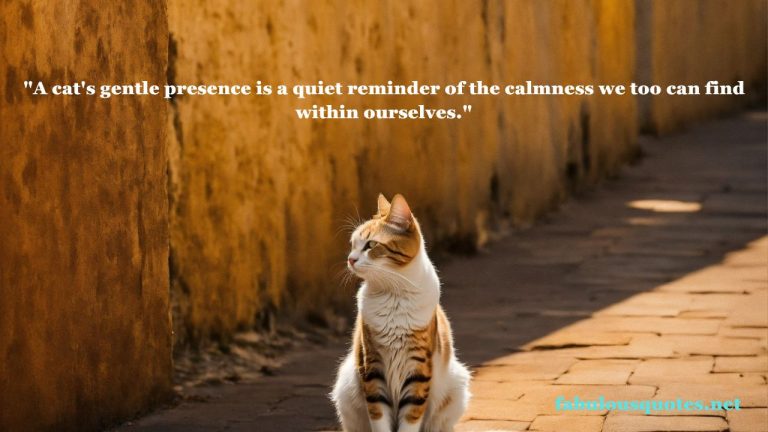 "A cat's gentle presence is a quiet reminder of the calmness we too can find within ourselves."

fabulousquotes.net